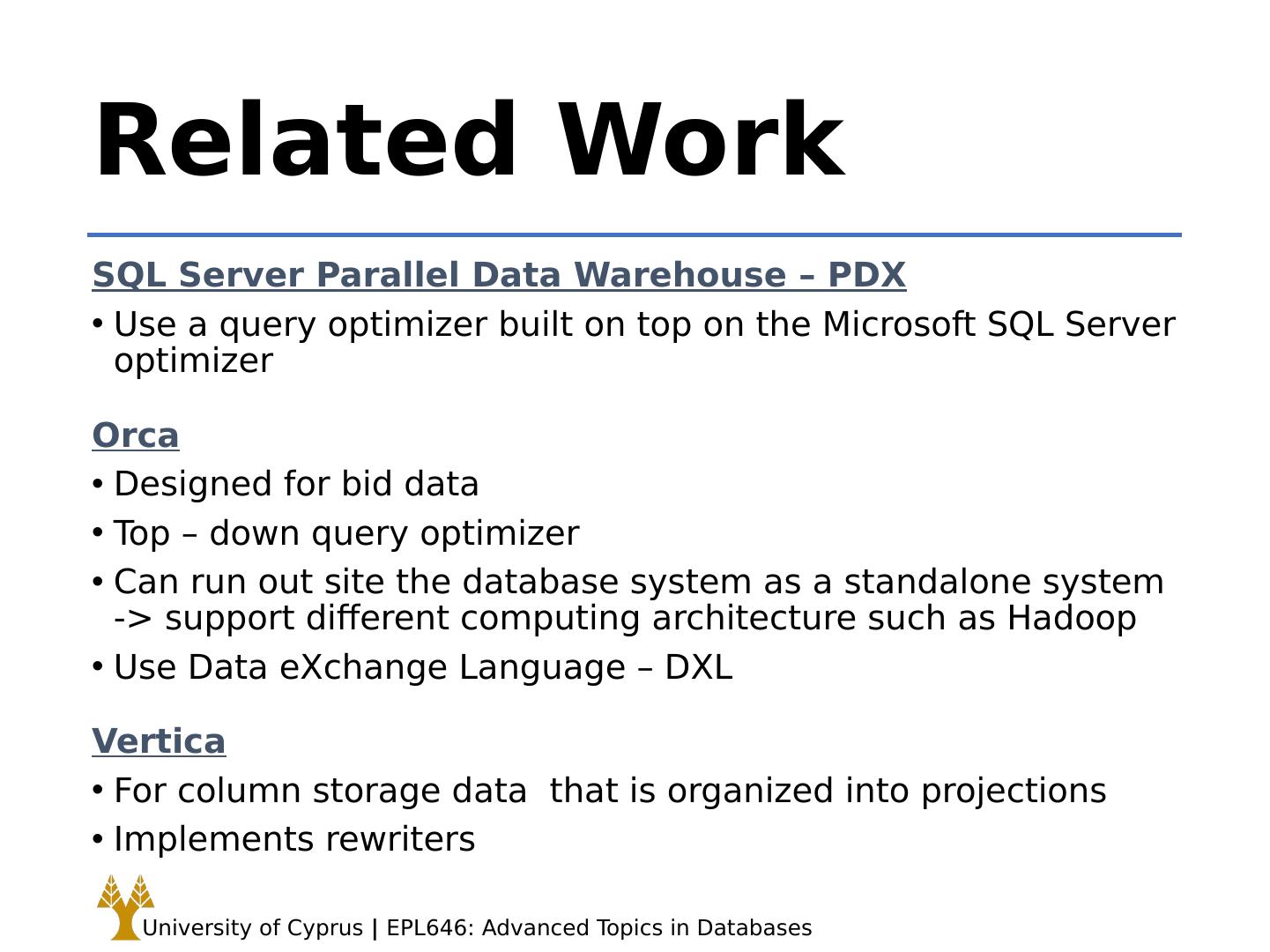 Related Work

SQL Server Parallel Data Warehouse – PDX

• Use a query optimizer built on top on the Microsoft SQL Server optimizer

Orca

• Designed for bid data
• Top – down query optimizer
• Can run out site the database system as a standalone system -> support different computing architecture such as Hadoop
• Use Data eXchange Language – DXL

Vertica

• For column storage data  that is organized into projections
• Implements rewriters

University of Cyprus | EPL646: Advanced Topics in Databases